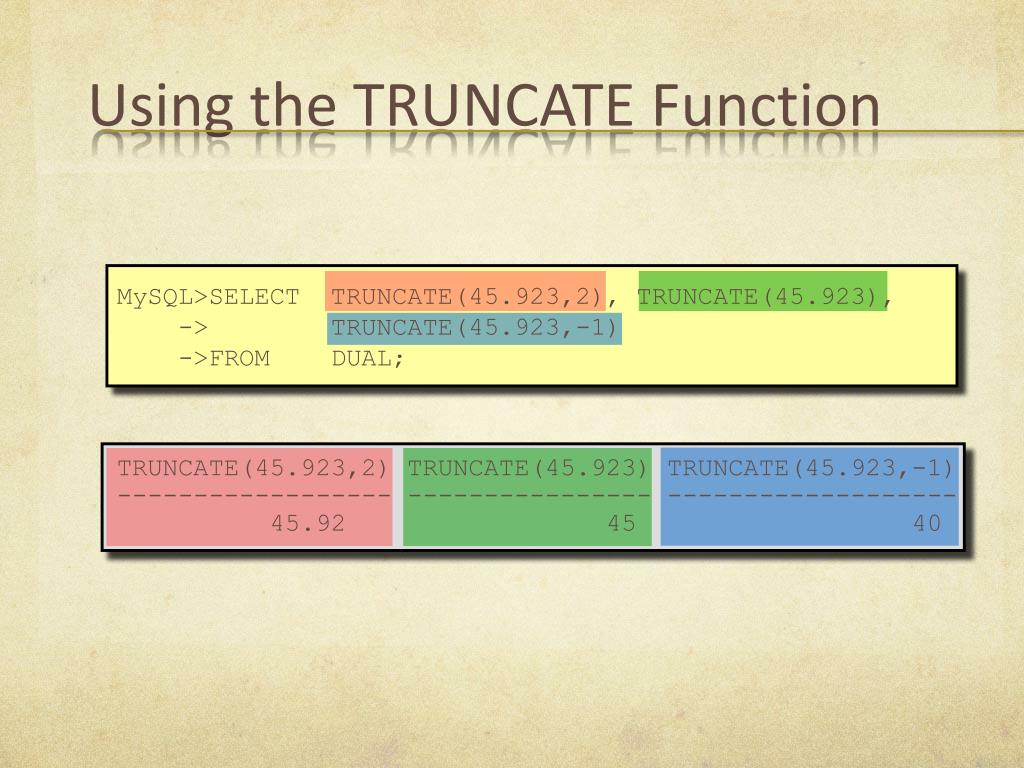 Using the TRUNCATE Function

MySQL>SELECT TRUNCATE(45.923,2), TRUNCATE(45.923),
-> TRUNCATE(45.923,-1)
->FROM DUAL;

| TRUNCATE(45.923,2) | TRUNCATE(45.923) | TRUNCATE(45.923,-1) |
|---|---|---|
| 45.92 | 45 | 40 |